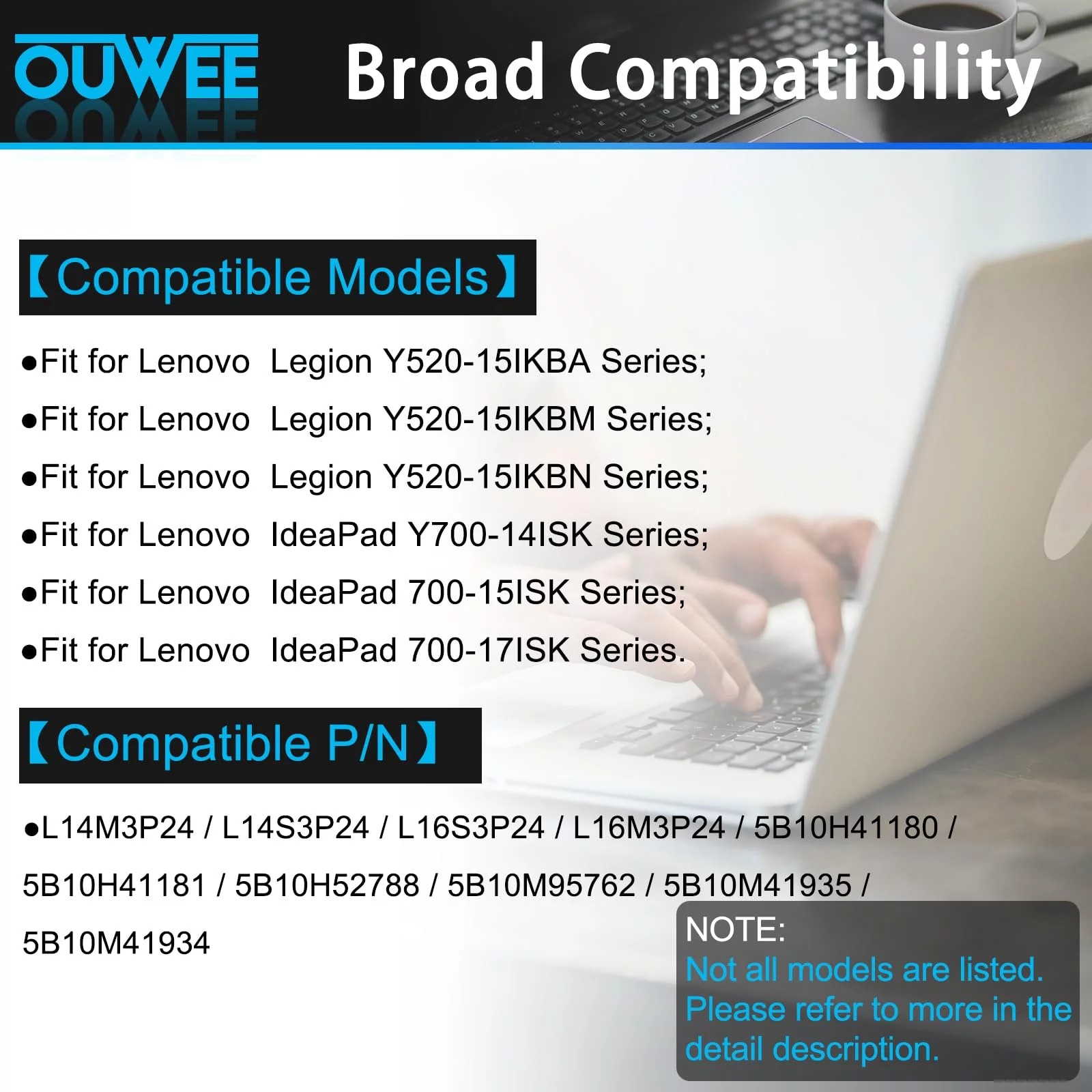 OUWEE

Broad Compatibility

【Compatible Models】

●Fit for Lenovo Legion Y520-15IKBA Series;

●Fit for Lenovo Legion Y520-15IKBM Series;

●Fit for Lenovo Legion Y520-15IKBN Series;

●Fit for Lenovo IdeaPad Y700-14ISK Series;

●Fit for Lenovo IdeaPad 700-15ISK Series;

●Fit for Lenovo IdeaPad 700-17ISK Series.

【Compatible P/N】

●L14M3P24 / L14S3P24 / L16S3P24 / L16M3P24 / 5B10H41180 / 5B10H41181 / 5B10H52788 / 5B10M95762 / 5B10M41935 / 5B10M41934

NOTE:
Not all models are listed. Please refer to more in the detail description.